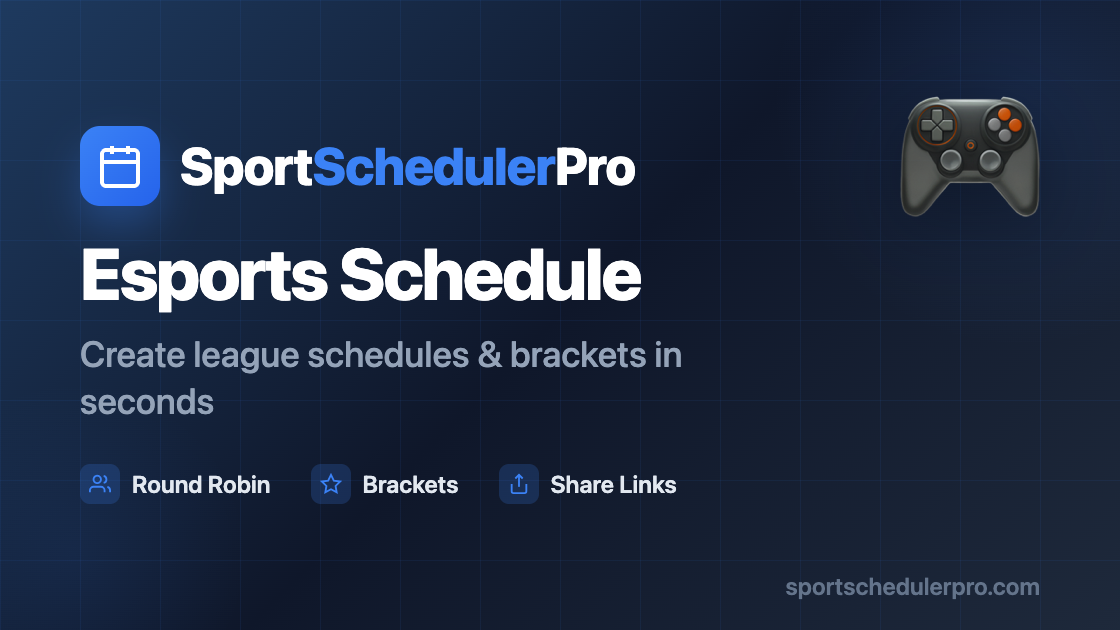 SportSchedulerPro

Esports Schedule

Create league schedules & brackets in seconds

Round Robin

Brackets

Share Links

sportschedulerpro.com